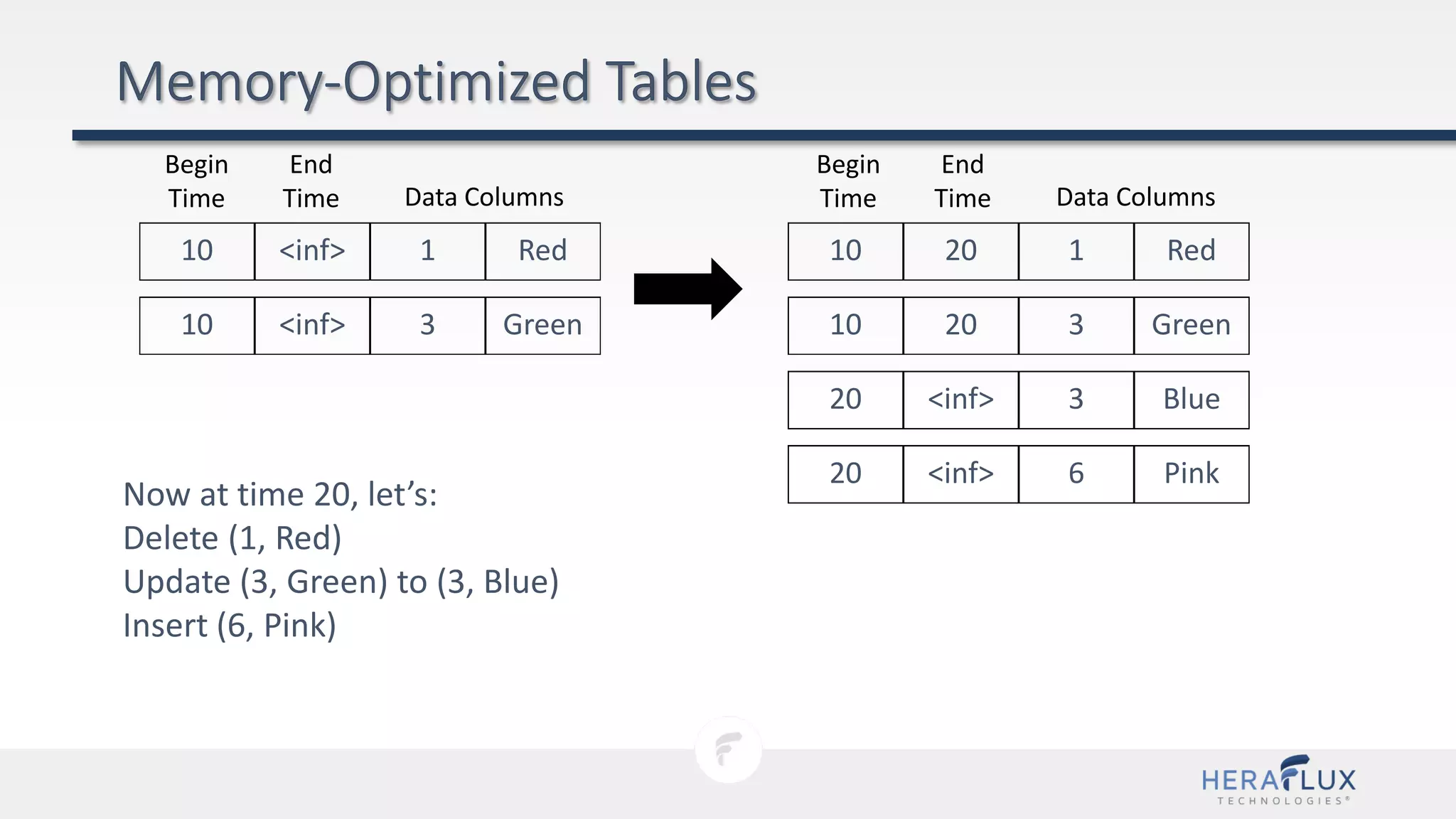 Memory-Optimized Tables

| Begin Time | End Time | Data Columns | |
|---|---|---|---|
| 10 | <inf> | 1 | Red |
| 10 | <inf> | 3 | Green |

| Begin Time | End Time | Data Columns | |
|---|---|---|---|
| 10 | 20 | 1 | Red |
| 10 | 20 | 3 | Green |
| 20 | <inf> | 3 | Blue |
| 20 | <inf> | 6 | Pink |

Now at time 20, let's:
Delete (1, Red)
Update (3, Green) to (3, Blue)
Insert (6, Pink)

HERAFLUX TECHNOLOGIES®